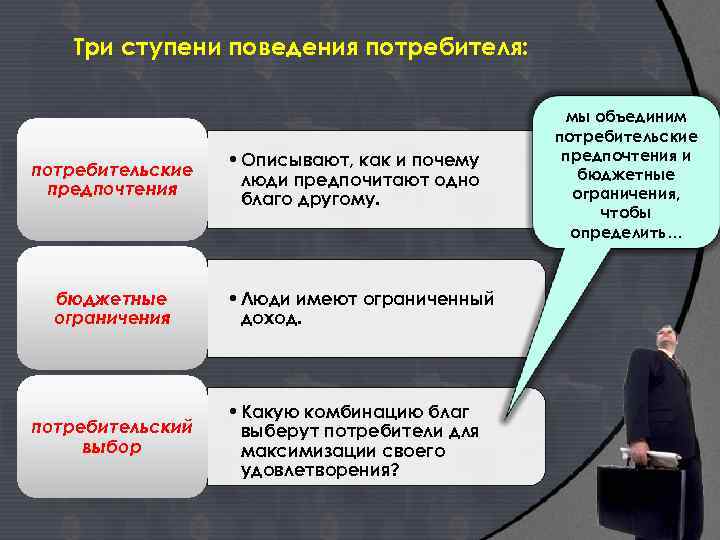 Три ступени поведения потребителя:

потребительские предпочтения

• Описывают, как и почему люди предпочитают одно благо другому.

бюджетные ограничения

• Люди имеют ограниченный доход.

потребительский выбор

• Какую комбинацию благ выберут потребители для максимизации своего удовлетворения?

мы объединим потребительские предпочтения и бюджетные ограничения, чтобы определить…